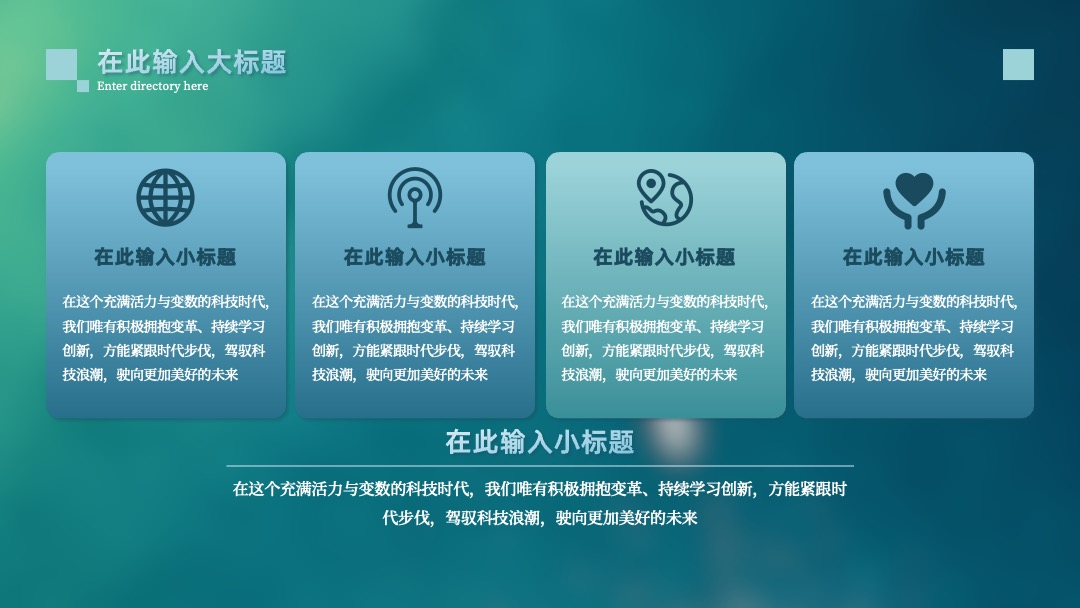 在此输入大标题
Enter directory here

在此输入小标题

在这个充满活力与变数的科技时代，我们唯有积极拥抱变革、持续学习创新，方能紧跟时代步伐，驾驭科技浪潮，驶向更加美好的未来

在此输入小标题

在这个充满活力与变数的科技时代，我们唯有积极拥抱变革、持续学习创新，方能紧跟时代步伐，驾驭科技浪潮，驶向更加美好的未来

在此输入小标题

在这个充满活力与变数的科技时代，我们唯有积极拥抱变革、持续学习创新，方能紧跟时代步伐，驾驭科技浪潮，驶向更加美好的未来

在此输入小标题

在这个充满活力与变数的科技时代，我们唯有积极拥抱变革、持续学习创新，方能紧跟时代步伐，驾驭科技浪潮，驶向更加美好的未来

在此输入小标题

在这个充满活力与变数的科技时代，我们唯有积极拥抱变革、持续学习创新，方能紧跟时代步伐，驾驭科技浪潮，驶向更加美好的未来